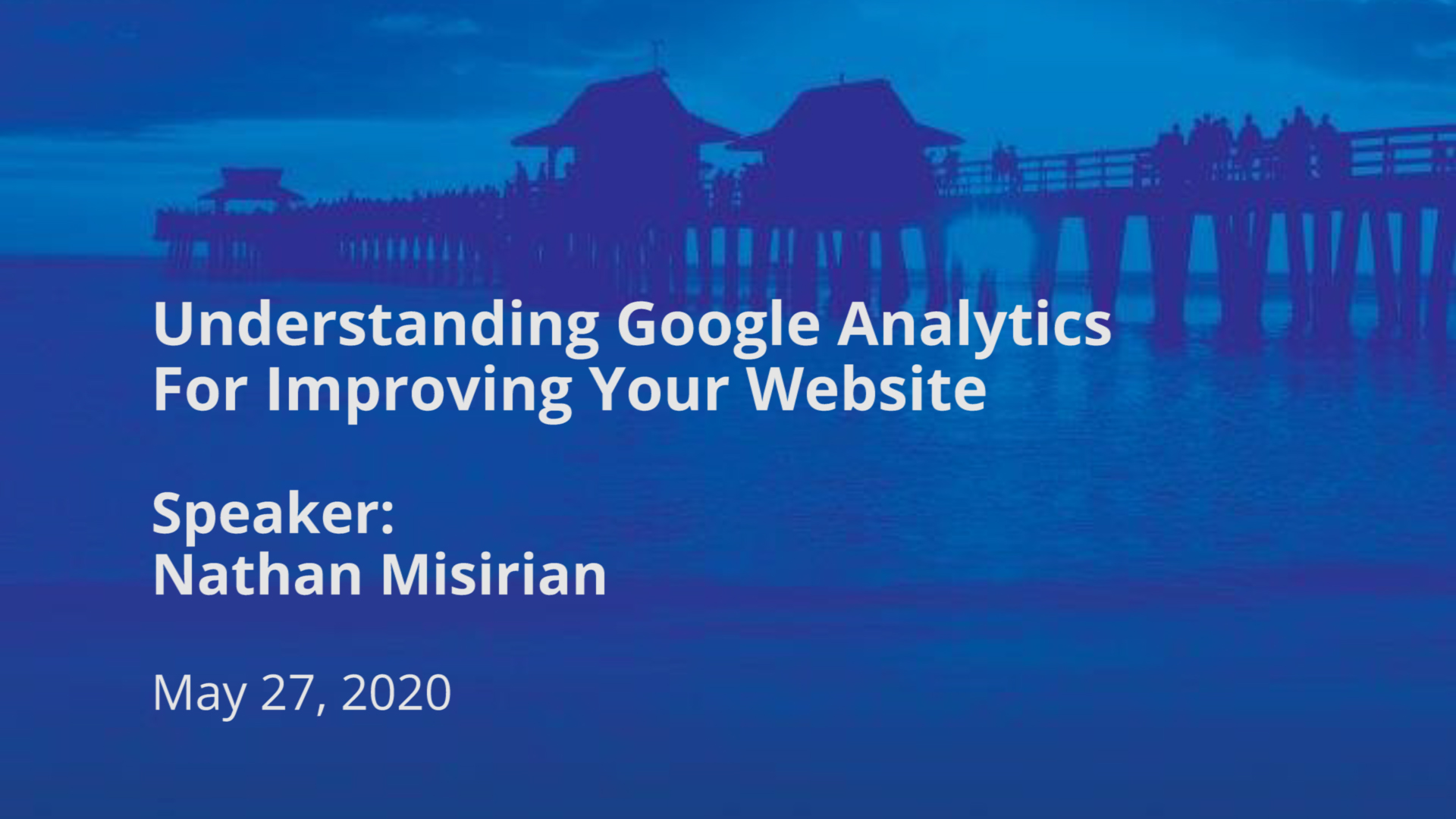 Understanding Google Analytics For Improving Your Website

Speaker:
Nathan Misirian

May 27, 2020